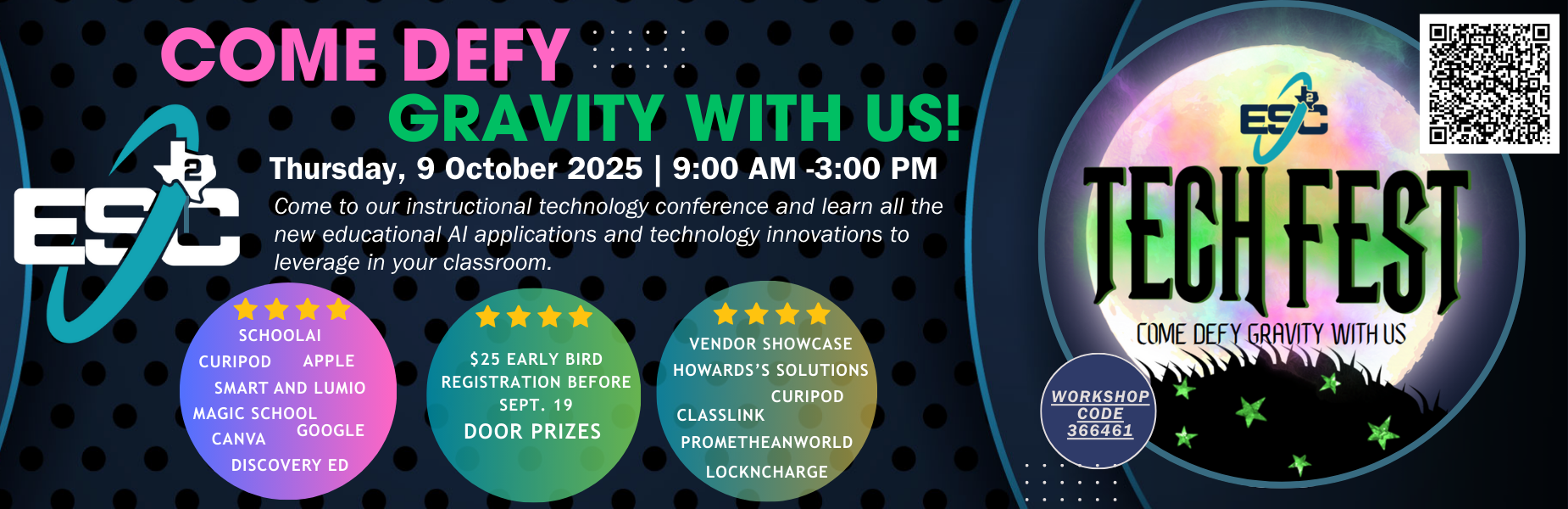 COME DEFY GRAVITY WITH US!

ESC 2

Thursday, 9 October 2025 | 9:00 AM -3:00 PM

Come to our instructional technology conference and learn all the new educational AI applications and technology innovations to leverage in your classroom.

SCHOOLAI
CURIPOD APPLE
SMART AND LUMIO
MAGIC SCHOOL
CANVA GOOGLE
DISCOVERY ED

$25 EARLY BIRD REGISTRATION BEFORE SEPT. 19
DOOR PRIZES

VENDOR SHOWCASE
HOWARDS'S SOLUTIONS
CURIPOD
CLASSLINK
PROMETHEANWORLD
LOCKNCHARGE

ESC 2
TECH FEST
COME DEFY GRAVITY WITH US

WORKSHOP CODE 366461